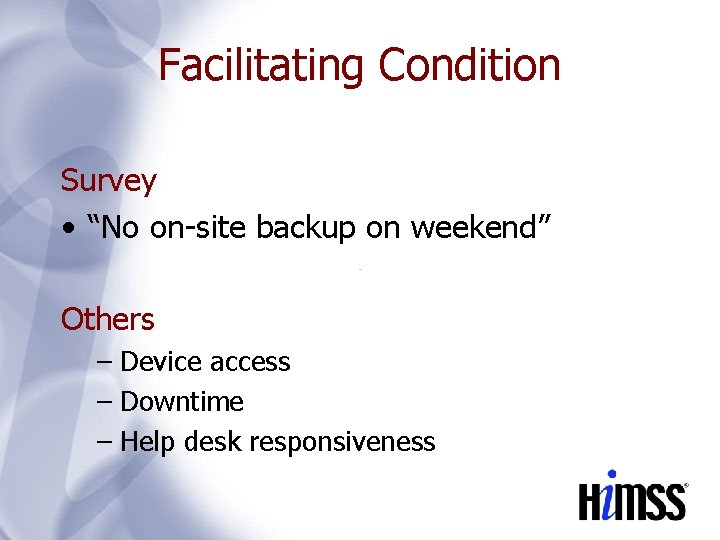 Facilitating Condition

Survey

• “No on-site backup on weekend”

Others

– Device access
– Downtime
– Help desk responsiveness

HIMSS®